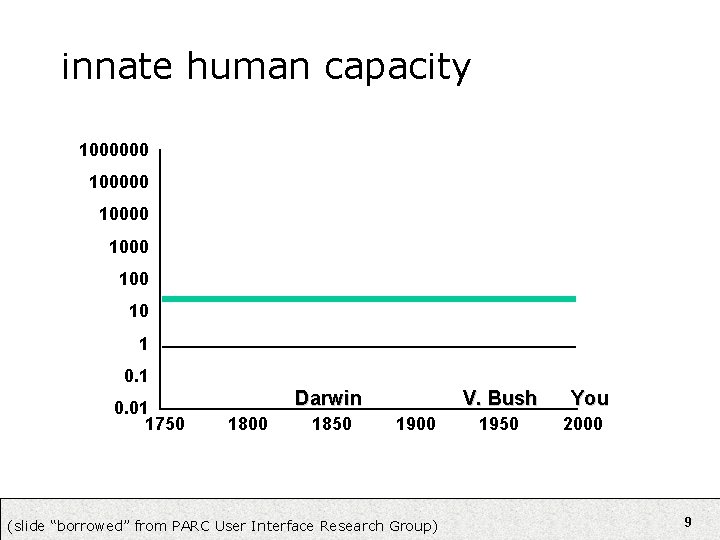 innate human capacity

1000000
100000
10000
1000
100
10
1
0.1
0.01

Darwin
V. Bush
You

1750
1800
1850
1900
1950
2000

(slide "borrowed" from PARC User Interface Research Group)

9